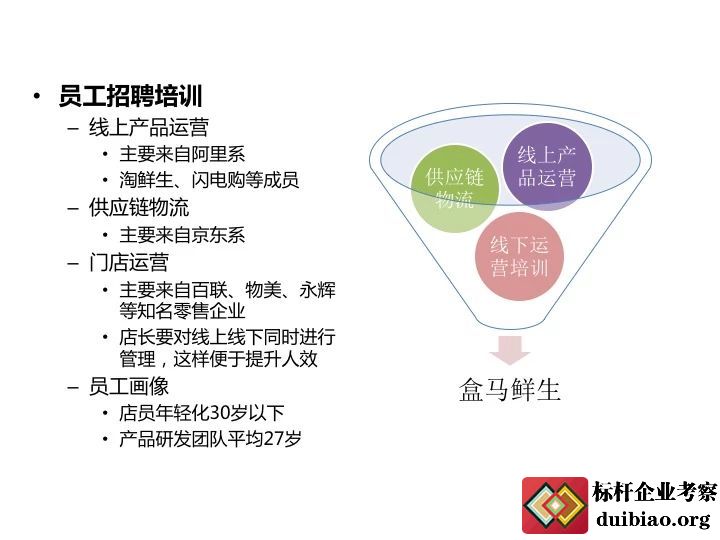 • 员工招聘培训

– 线上产品运营

• 主要来自阿里系

• 淘鲜生、闪电购等成员

– 供应链物流

• 主要来自京东系

– 门店运营

• 主要来自百联、物美、永辉等知名零售企业

• 店长要对线上线下同时进行管理，这样便于提升人效

– 员工画像

• 店员年轻化30岁以下

• 产品研发团队平均27岁

供应链物流

线上产品运营

线下运营培训

盒马鲜生

标杆企业考察
duibiao.org